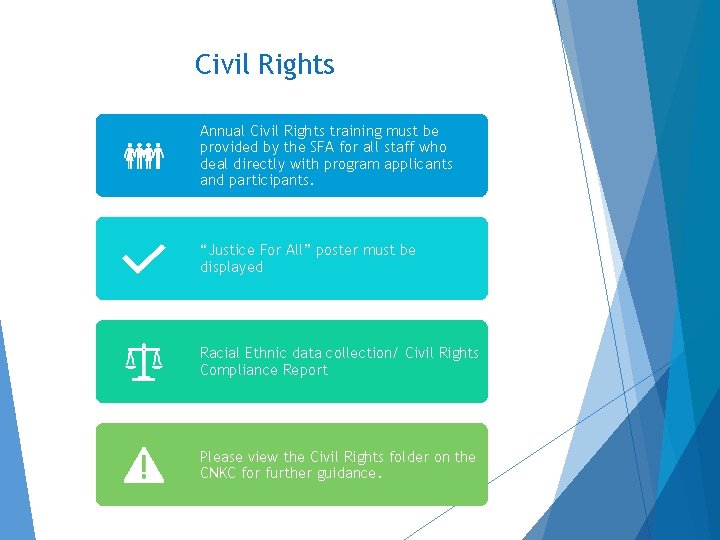 Civil Rights

Annual Civil Rights training must be provided by the SFA for all staff who deal directly with program applicants and participants.

“Justice For All” poster must be displayed

Racial Ethnic data collection/ Civil Rights Compliance Report

Please view the Civil Rights folder on the CNKC for further guidance.